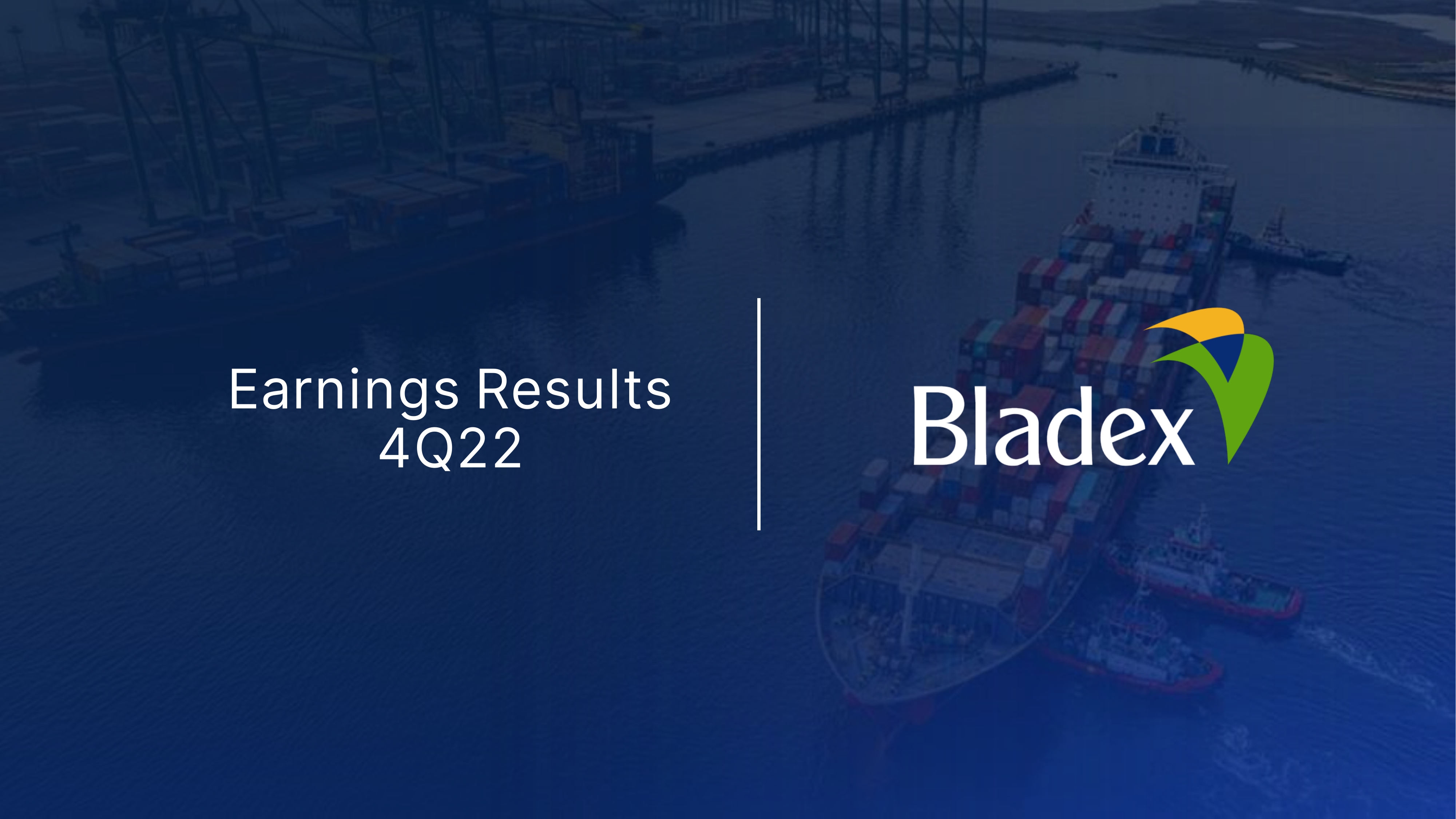 Earnings Results
4Q22

Bladex